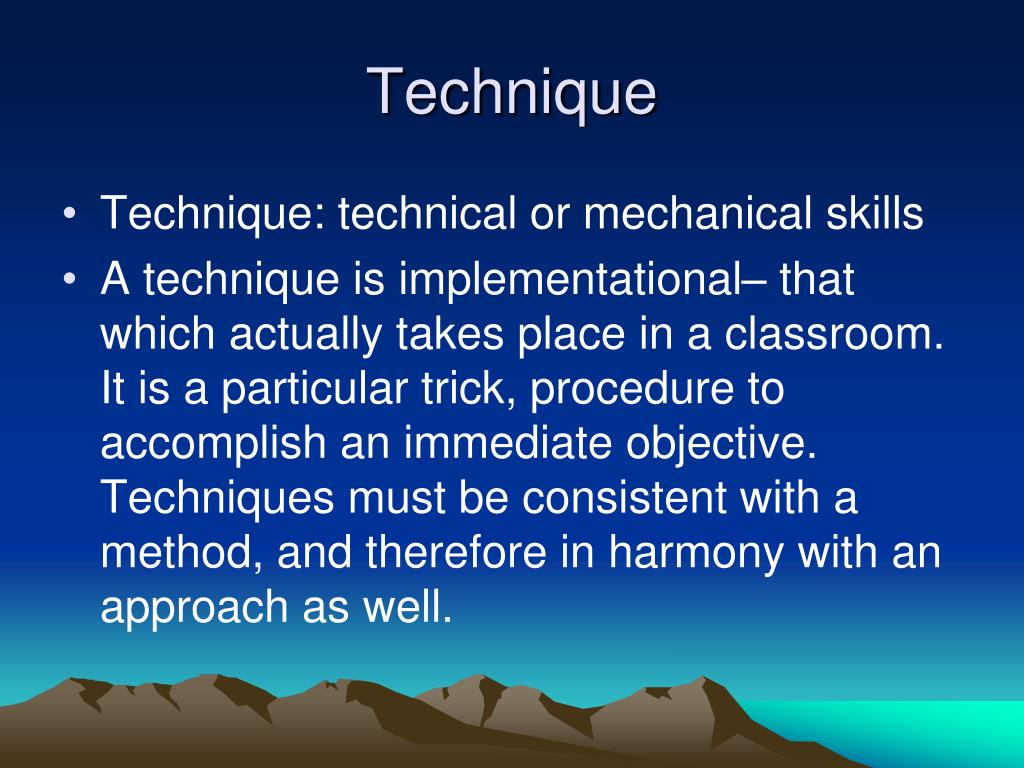 Technique

• Technique: technical or mechanical skills
• A technique is implementational– that which actually takes place in a classroom. It is a particular trick, procedure to accomplish an immediate objective. Techniques must be consistent with a method, and therefore in harmony with an approach as well.